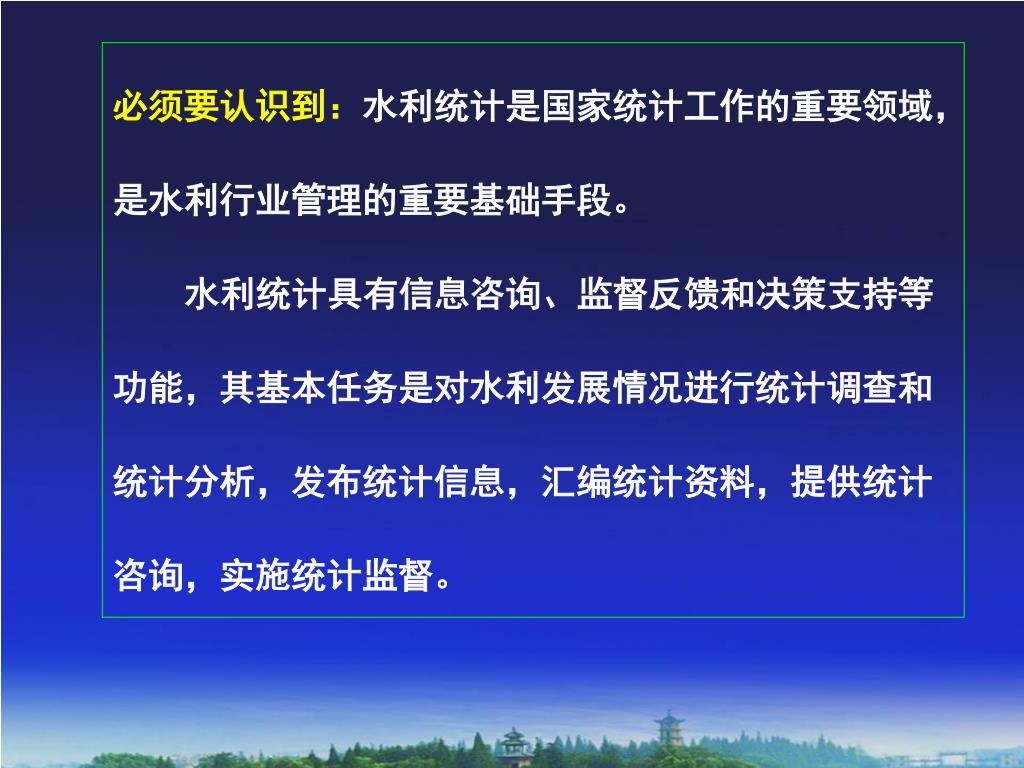 必须要认识到：水利统计是国家统计工作的重要领域，是水利行业管理的重要基础手段。

水利统计具有信息咨询、监督反馈和决策支持等功能，其基本任务是对水利发展情况进行统计调查和统计分析，发布统计信息，汇编统计资料，提供统计咨询，实施统计监督。